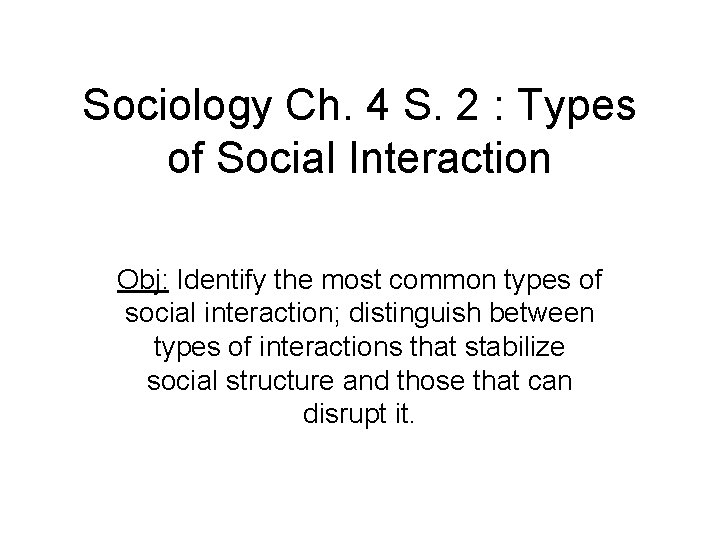 Sociology Ch. 4 S. 2 : Types of Social Interaction

Obj: Identify the most common types of social interaction; distinguish between types of interactions that stabilize social structure and those that can disrupt it.